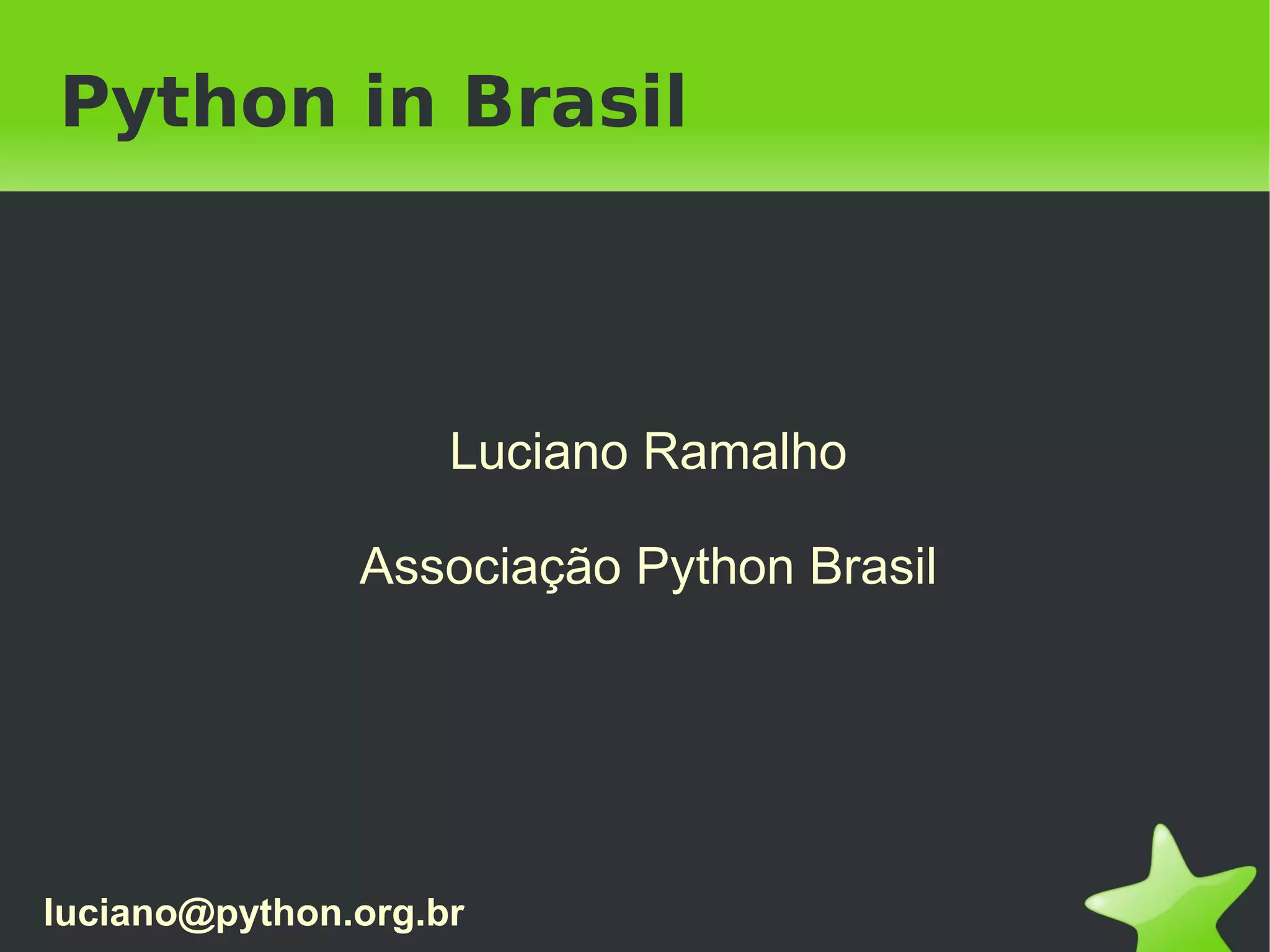 Python in Brasil

Luciano Ramalho

Associação Python Brasil

luciano@python.org.br